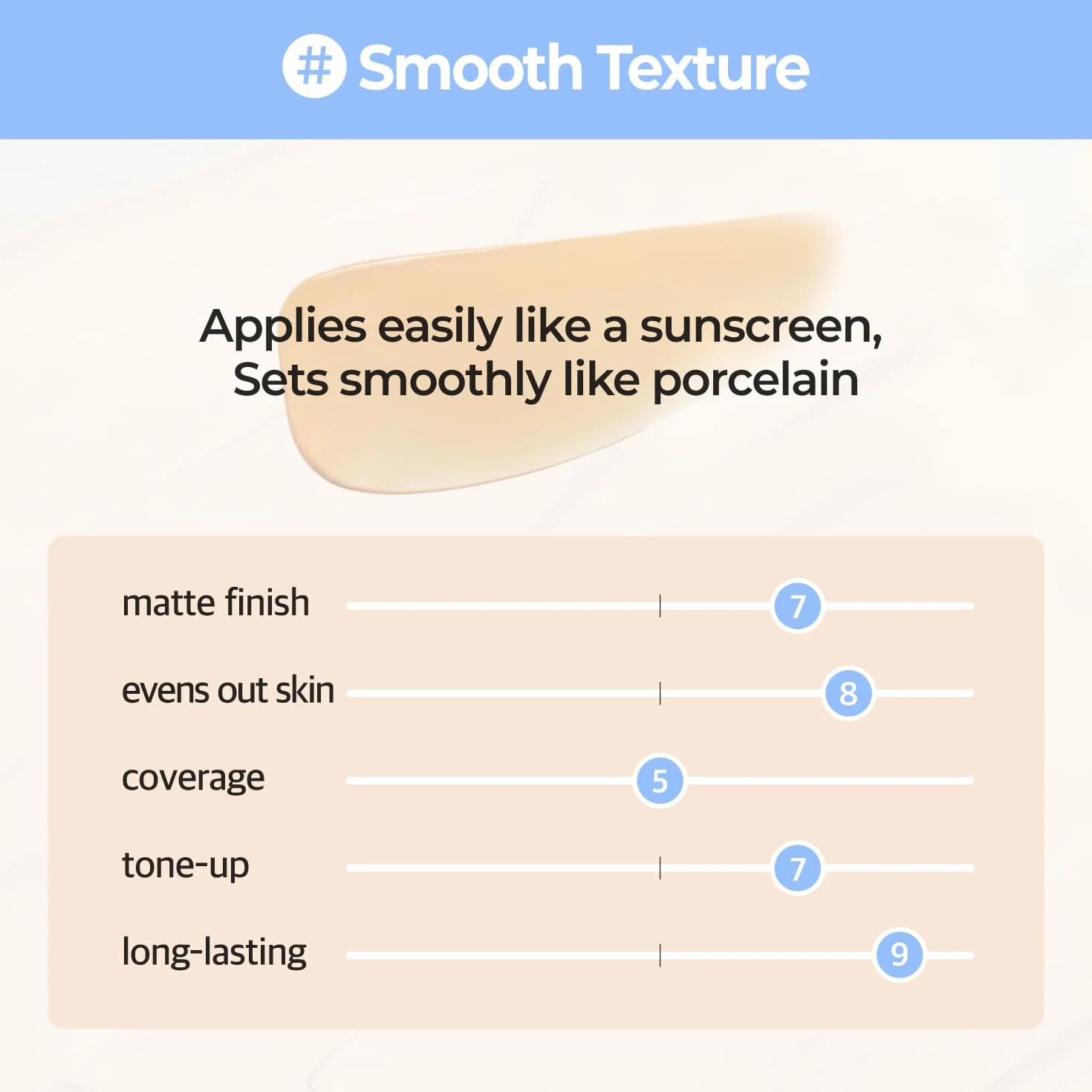 # Smooth Texture

Applies easily like a sunscreen,
Sets smoothly like porcelain

matte finish 7

evens out skin 8

coverage 5

tone-up 7

long-lasting 9